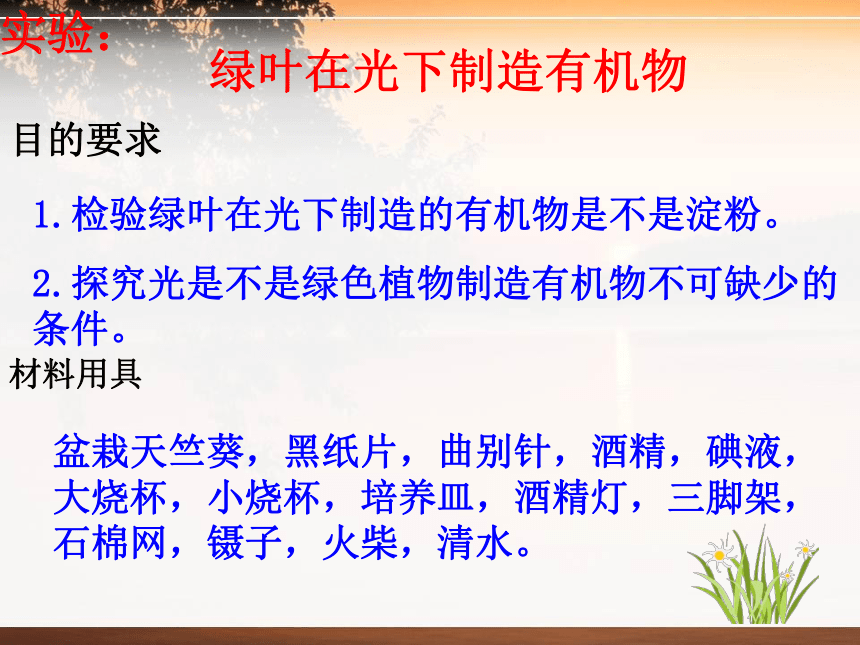 实验：

绿叶在光下制造有机物

目的要求

1.检验绿叶在光下制造的有机物是不是淀粉。

2.探究光是不是绿色植物制造有机物不可缺少的条件。

材料用具

盆栽天竺葵，黑纸片，曲别针，酒精，碘液，大烧杯，小烧杯，培养皿，酒精灯，三脚架，石棉网，镊子，火柴，清水。